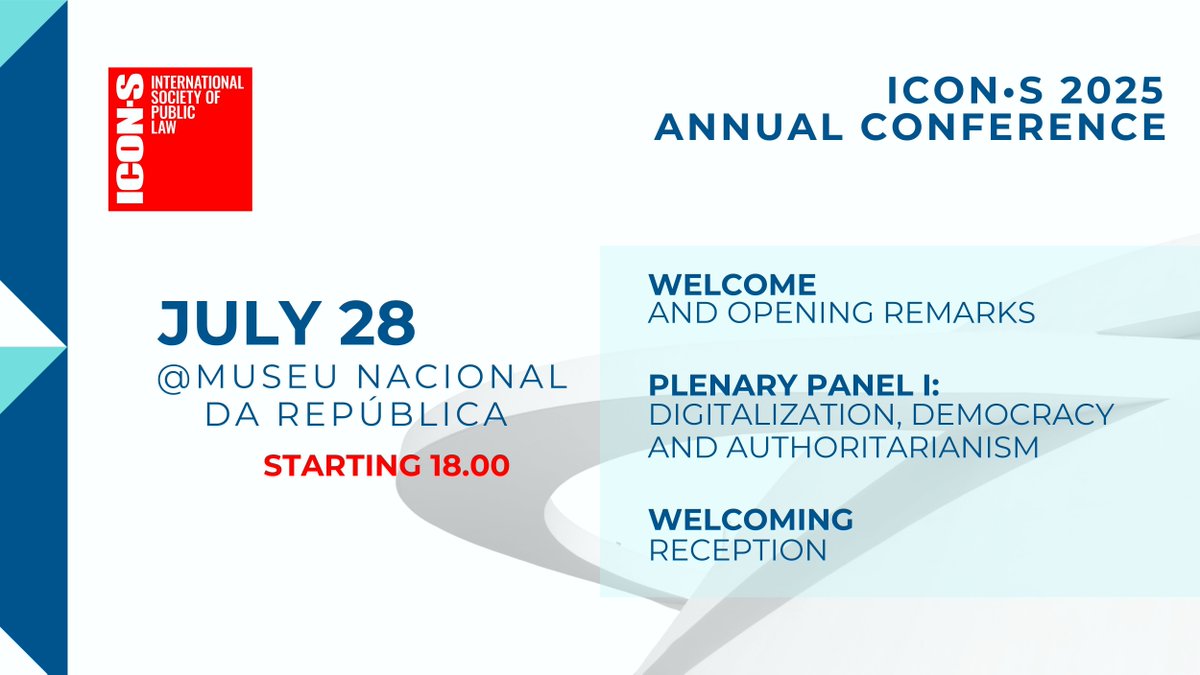 ICON·S
INTERNATIONAL SOCIETY OF PUBLIC LAW

ICON·S 2025
ANNUAL CONFERENCE

JULY 28
@MUSEU NACIONAL DA REPÚBLICA
STARTING 18.00

WELCOME
AND OPENING REMARKS

PLENARY PANEL I:
DIGITALIZATION, DEMOCRACY AND AUTHORITARIANISM

WELCOMING
RECEPTION